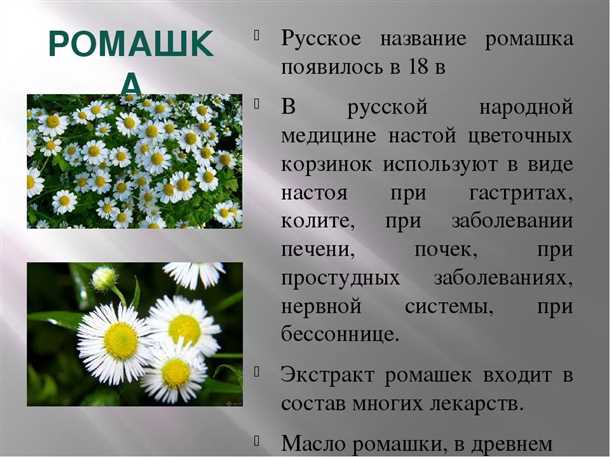 РОМАШКА

Русское название ромашка появилось в 18 в

В русской народной медицине настой цветочных корзинок используют в виде настоя при гастритах, колите, при заболевании печени, почек, при простудных заболеваниях, нервной системы, при бессоннице.

Экстракт ромашек входит в состав многих лекарств.

Масло ромашки, в древнем